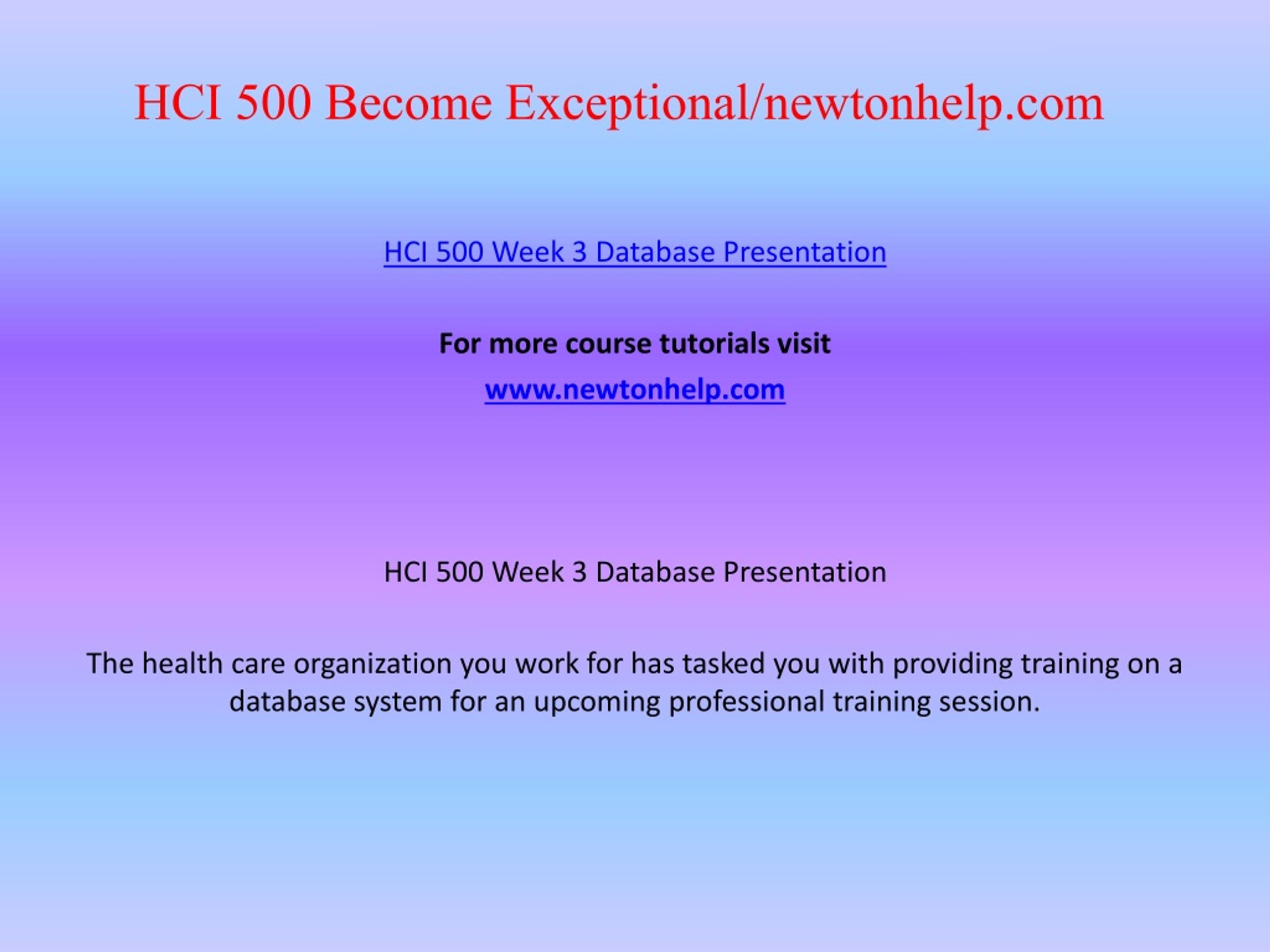 HCI 500 Become Exceptional/newtonhelp.com

HCI 500 Week 3 Database Presentation

For more course tutorials visit

www.newtonhelp.com

HCI 500 Week 3 Database Presentation

The health care organization you work for has tasked you with providing training on a database system for an upcoming professional training session.